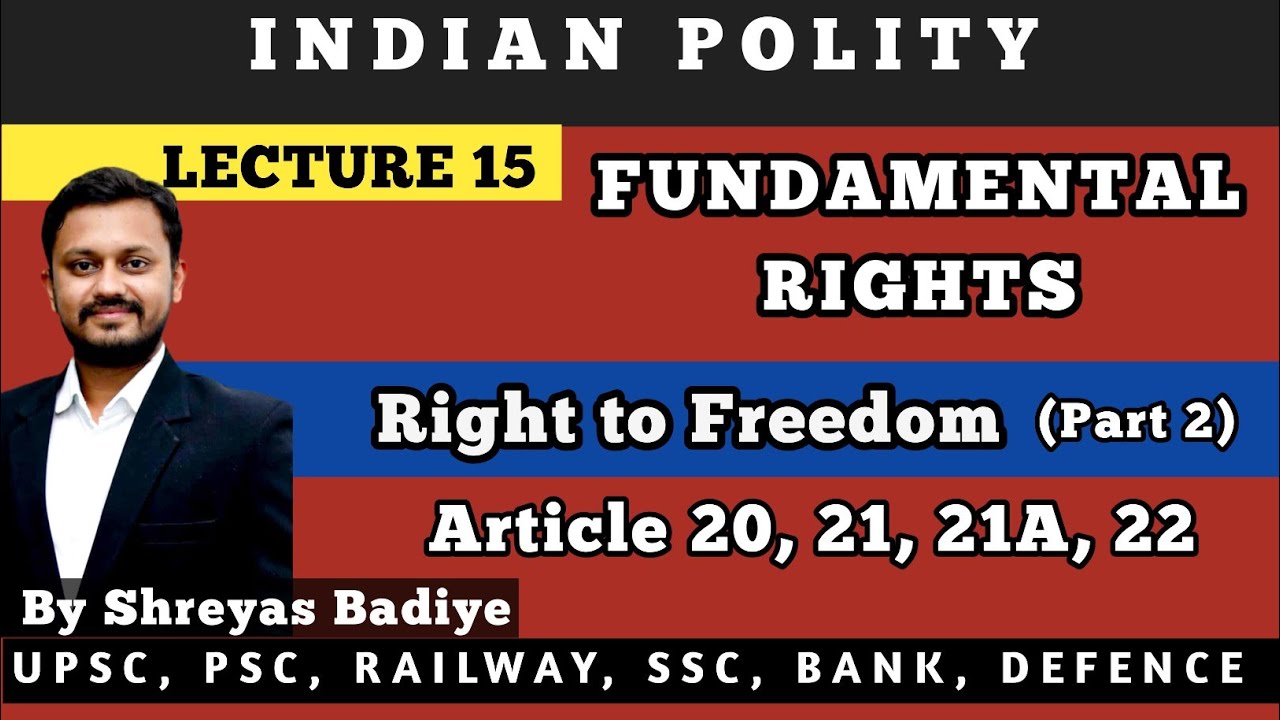 INDIAN POLITY

LECTURE 15

FUNDAMENTAL RIGHTS

Right to Freedom (Part 2)

Article 20, 21, 21A, 22

By Shreyas Badiye

UPSC, PSC, RAILWAY, SSC, BANK, DEFENCE